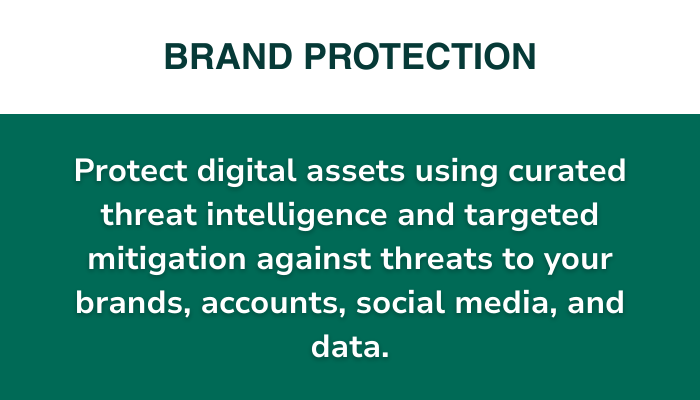 BRAND PROTECTION

Protect digital assets using curated threat intelligence and targeted mitigation against threats to your brands, accounts, social media, and data.